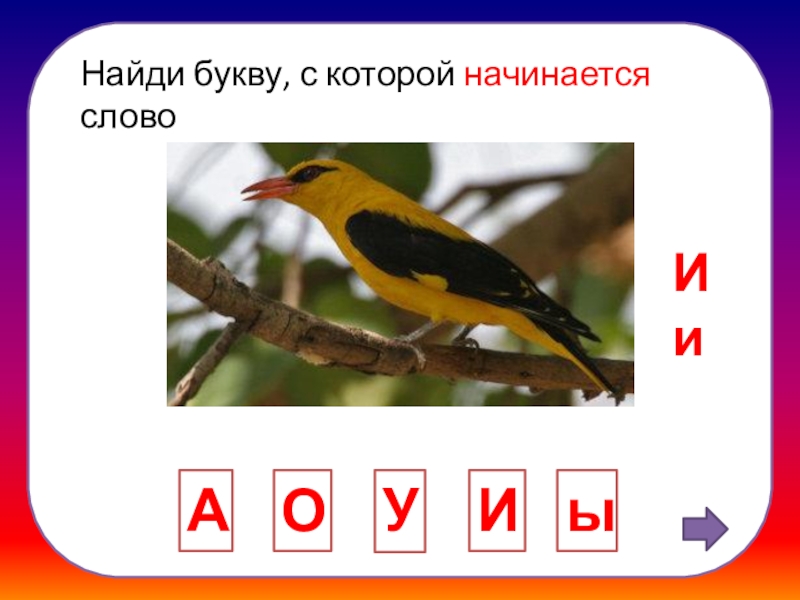 Найди букву, с которой начинается слово

И
и

А О У И ы